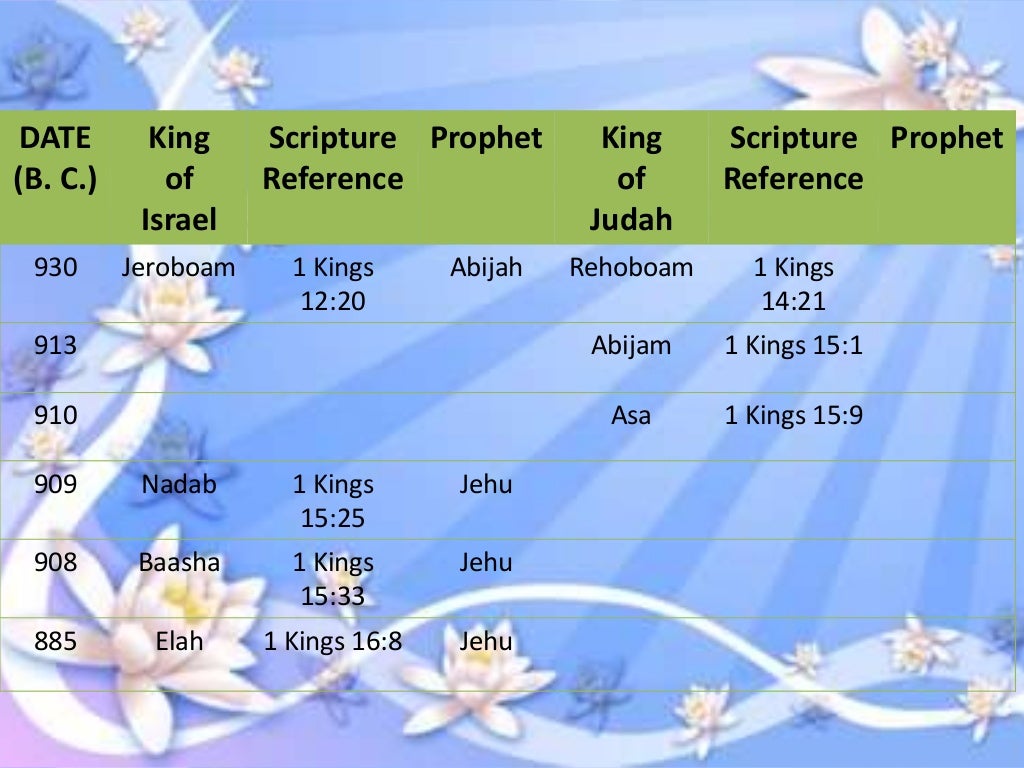 | DATE (B. C.) | King of Israel | Scripture Reference | Prophet | King of Judah | Scripture Reference | Prophet |
|---|---|---|---|---|---|---|
| 930 | Jeroboam | 1 Kings 12:20 | Abijah | Rehoboam | 1 Kings 14:21 | |
| 913 | | | | Abijam | 1 Kings 15:1 | |
| 910 | | | | Asa | 1 Kings 15:9 | |
| 909 | Nadab | 1 Kings 15:25 | Jehu | | | |
| 908 | Baasha | 1 Kings 15:33 | Jehu | | | |
| 885 | Elah | 1 Kings 16:8 | Jehu | | | |